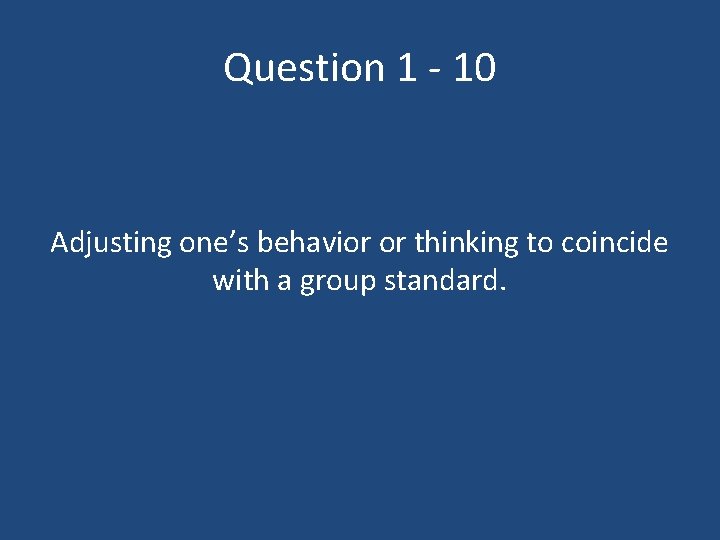 Question 1 - 10

Adjusting one’s behavior or thinking to coincide with a group standard.